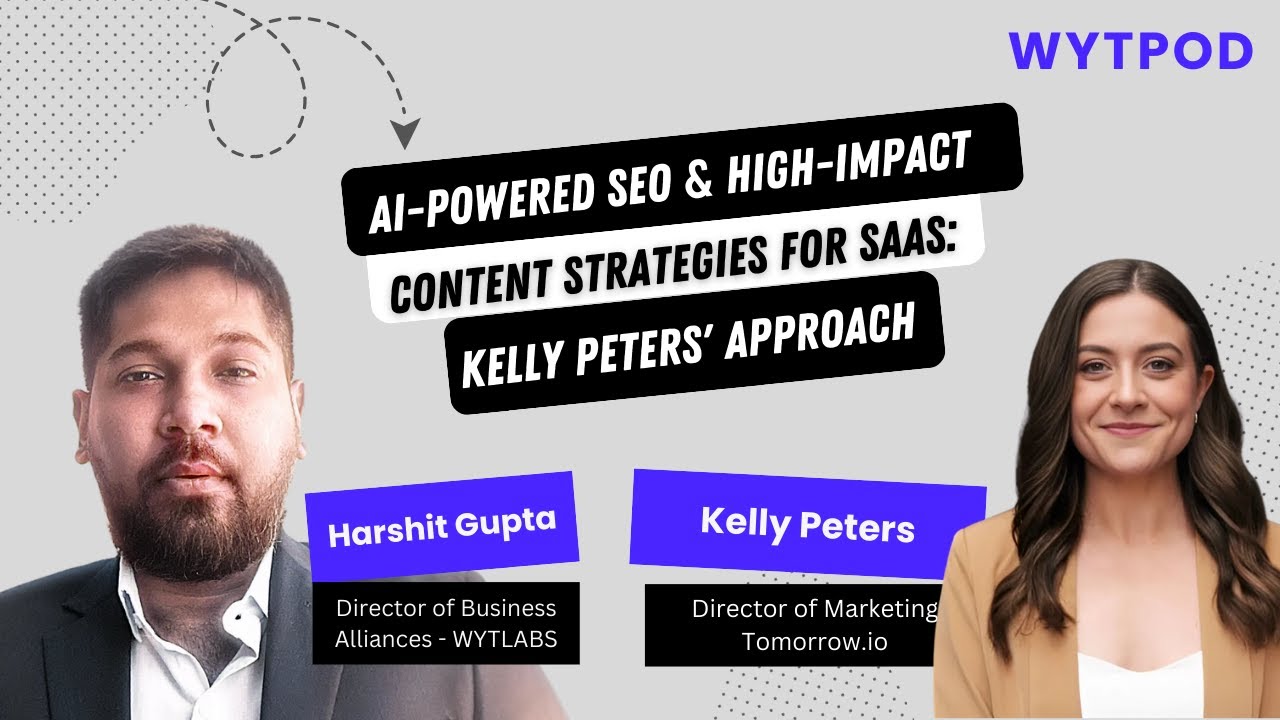 WYTPOD

AI-POWERED SEO & HIGH-IMPACT CONTENT STRATEGIES FOR SAAS: KELLY PETERS' APPROACH

Harshit Gupta

Director of Business Alliances - WYTLABS

Kelly Peters

Director of Marketing Tomorrow.io